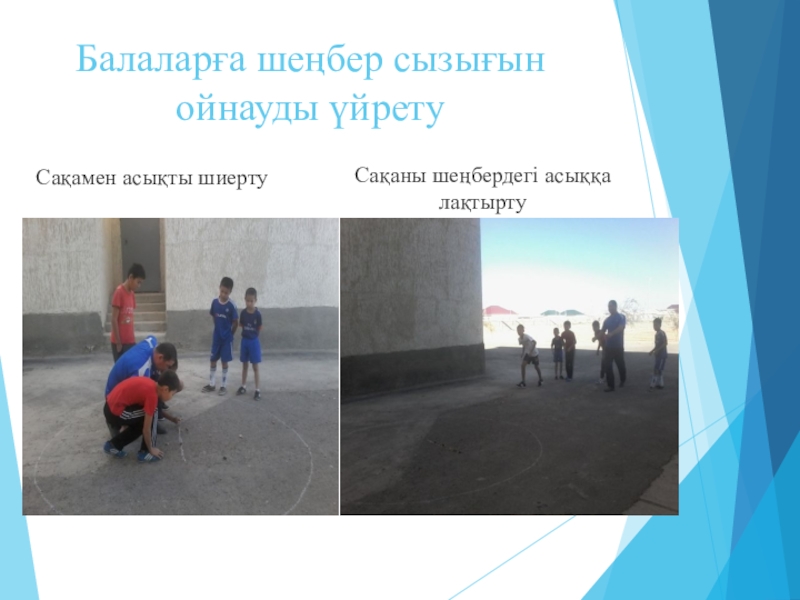 Балаларға шеңбер сызығын ойнауды үйрету

Сақамен асықты шиерту

Сақаны шеңбердегі асыққа лақтырту